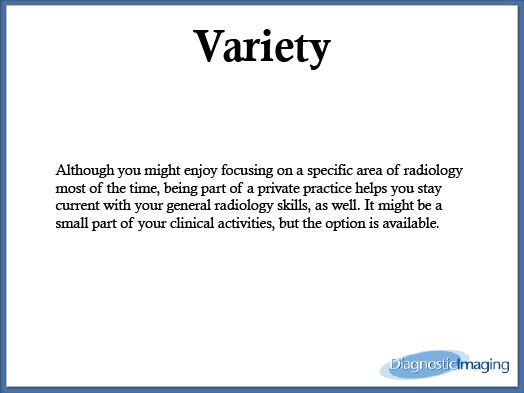 Variety

Although you might enjoy focusing on a specific area of radiology most of the time, being part of a private practice helps you stay current with your general radiology skills, as well. It might be a small part of your clinical activities, but the option is available.

DiagnosticImaging